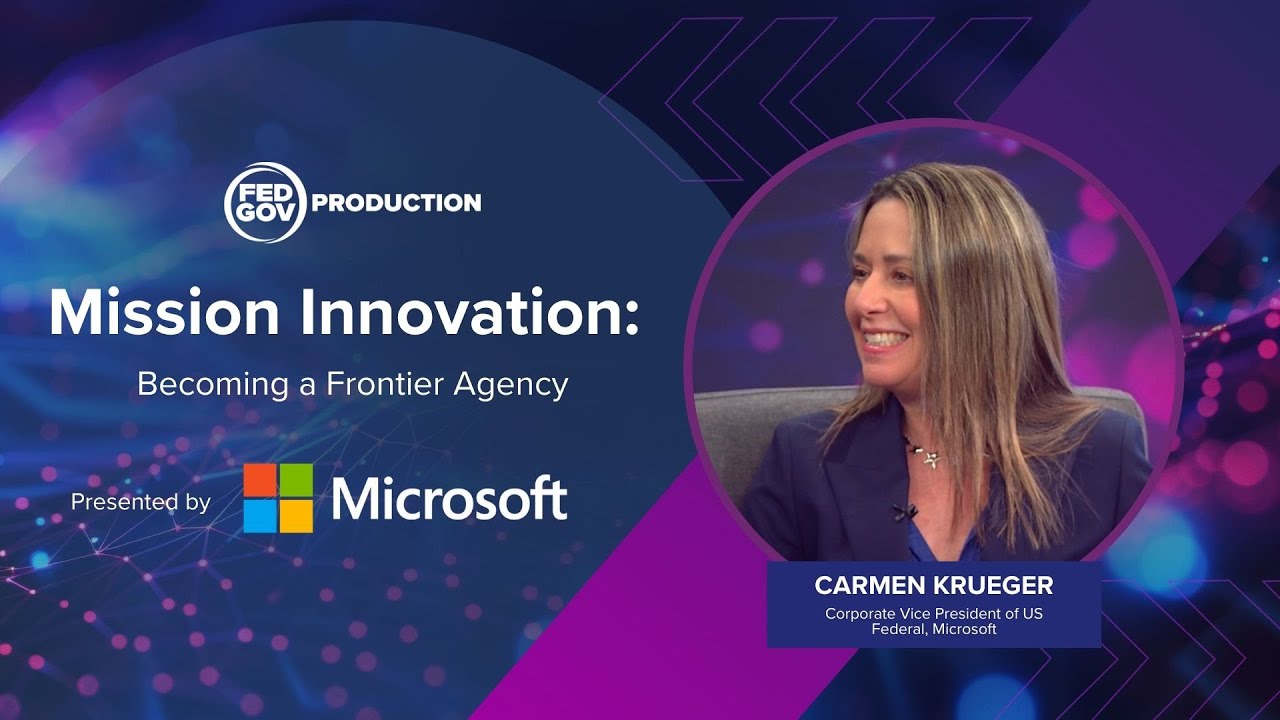 FED GOV PRODUCTION

Mission Innovation:

Becoming a Frontier Agency

Presented by Microsoft

CARMEN KRUEGER

Corporate Vice President of US Federal, Microsoft